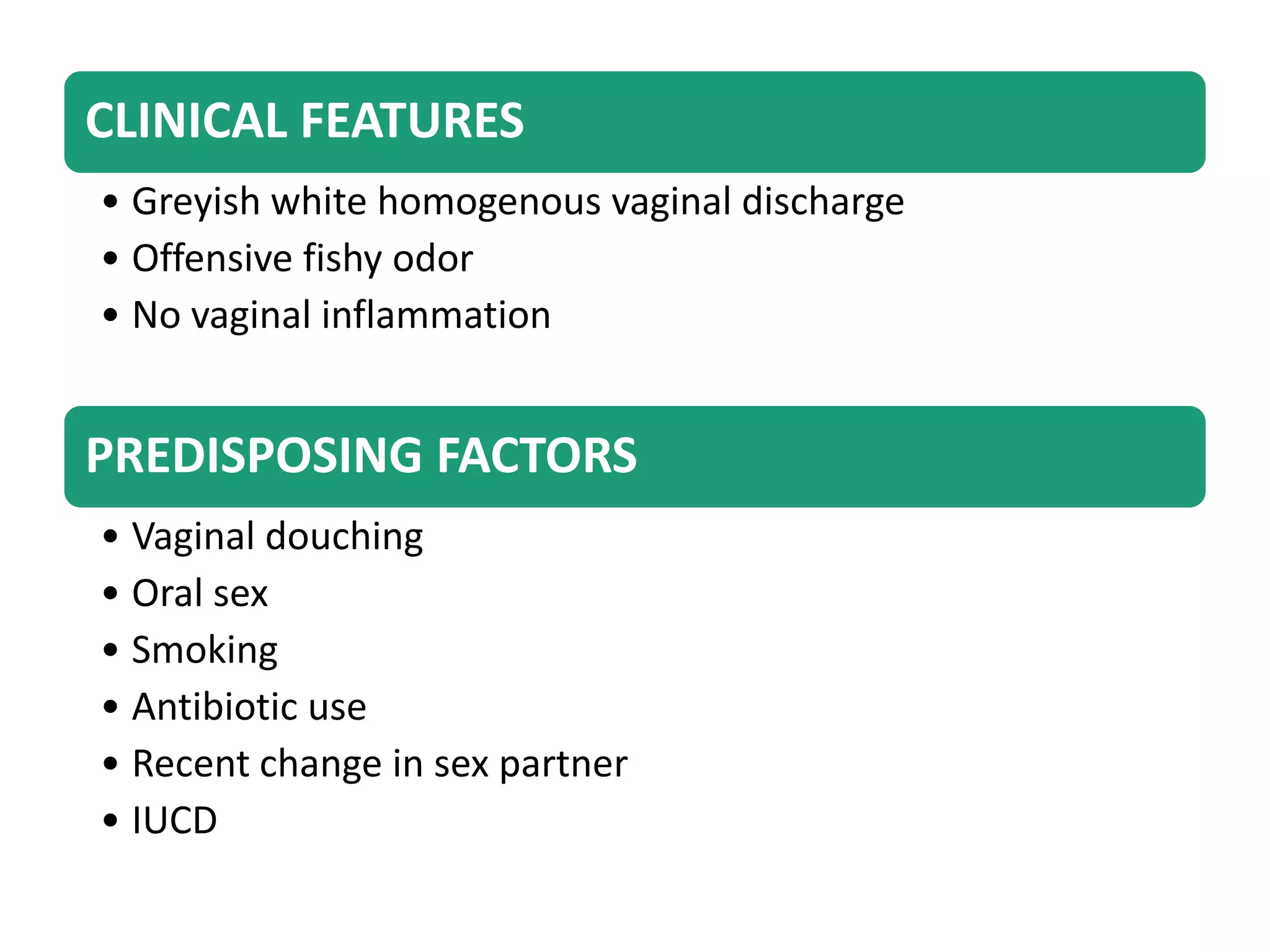 CLINICAL FEATURES

• Greyish white homogenous vaginal discharge
• Offensive fishy odor
• No vaginal inflammation

PREDISPOSING FACTORS

• Vaginal douching
• Oral sex
• Smoking
• Antibiotic use
• Recent change in sex partner
• IUCD